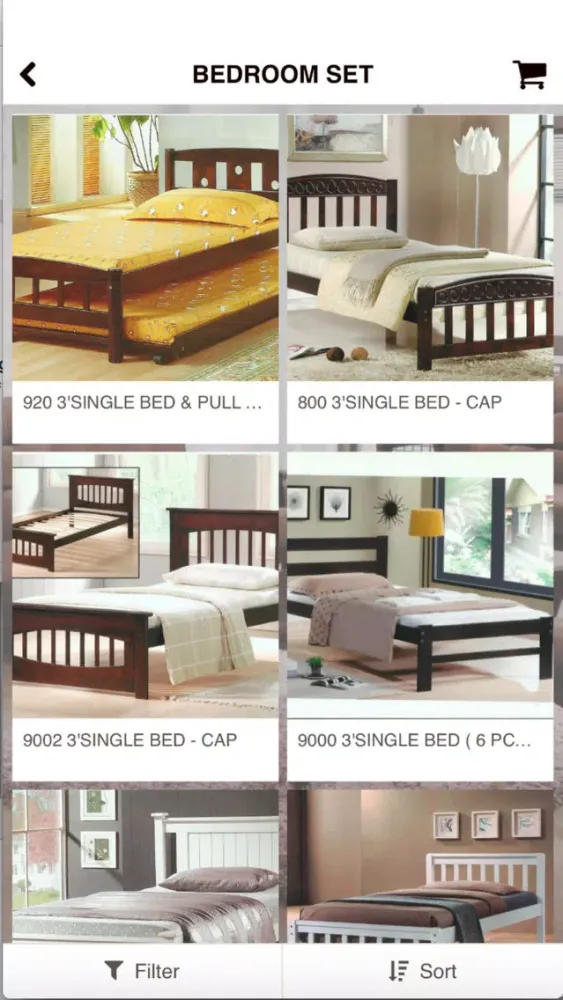 BEDROOM SET

920 3'SINGLE BED & PULL ...

800 3'SINGLE BED - CAP

9002 3'SINGLE BED - CAP

9000 3'SINGLE BED ( 6 PC...

Filter

Sort